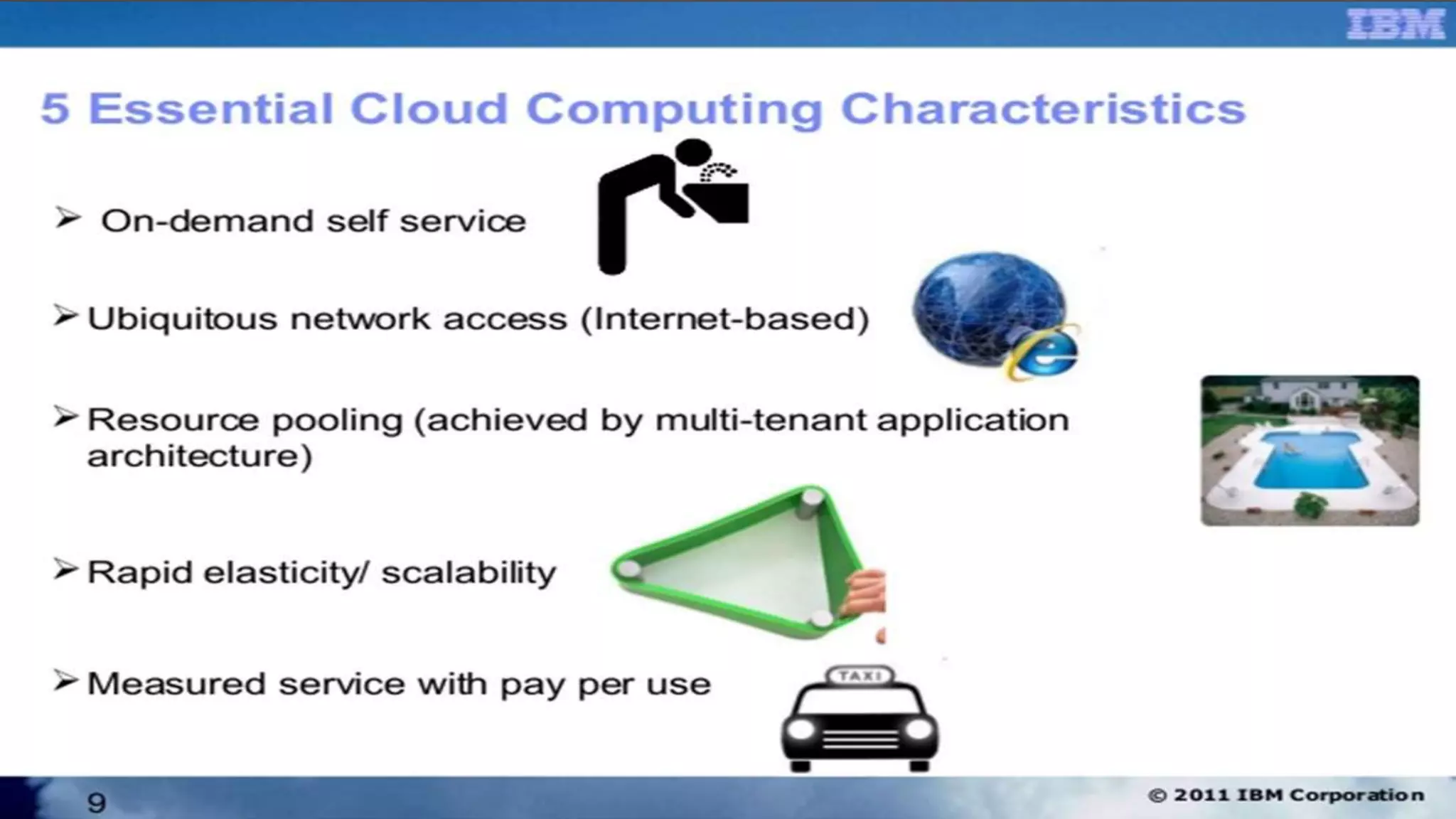 IBM

5 Essential Cloud Computing Characteristics

➢ On-demand self service

➢ Ubiquitous network access (Internet-based)

➢ Resource pooling (achieved by multi-tenant application architecture)

➢ Rapid elasticity/ scalability

➢ Measured service with pay per use

TAXI

9

© 2011 IBM Corporation